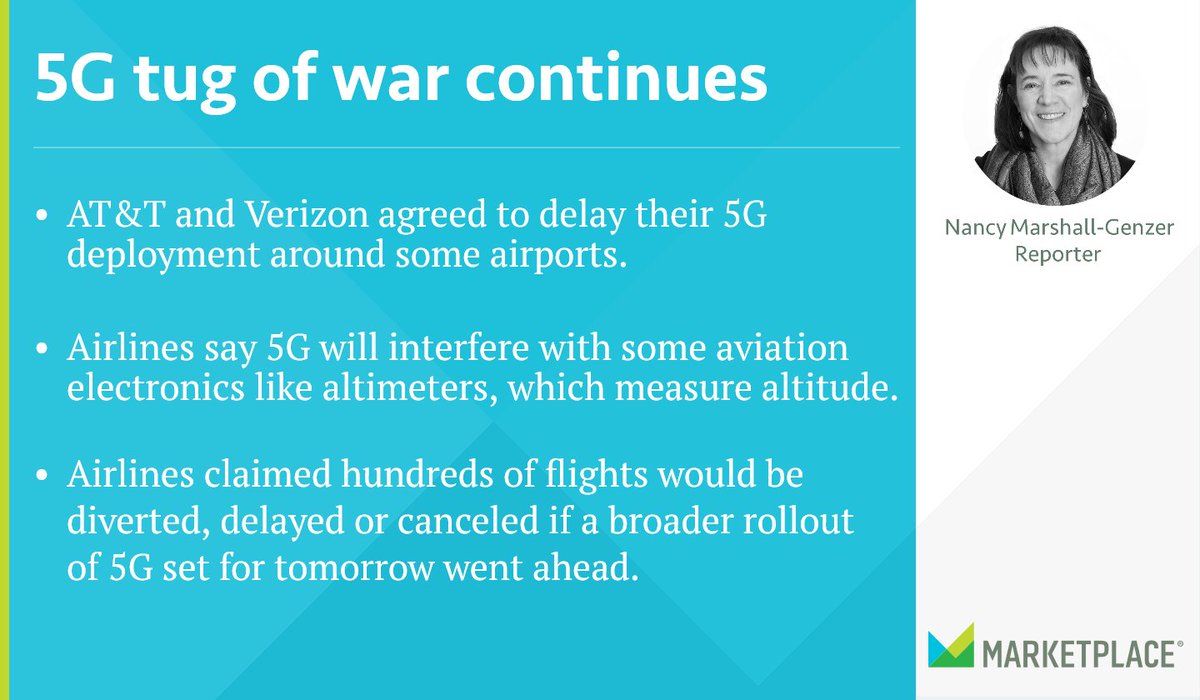 5G tug of war continues

• AT&T and Verizon agreed to delay their 5G deployment around some airports.

• Airlines say 5G will interfere with some aviation electronics like altimeters, which measure altitude.

• Airlines claimed hundreds of flights would be diverted, delayed or canceled if a broader rollout of 5G set for tomorrow went ahead.

Nancy Marshall-Genzer
Reporter

MARKETPLACE®